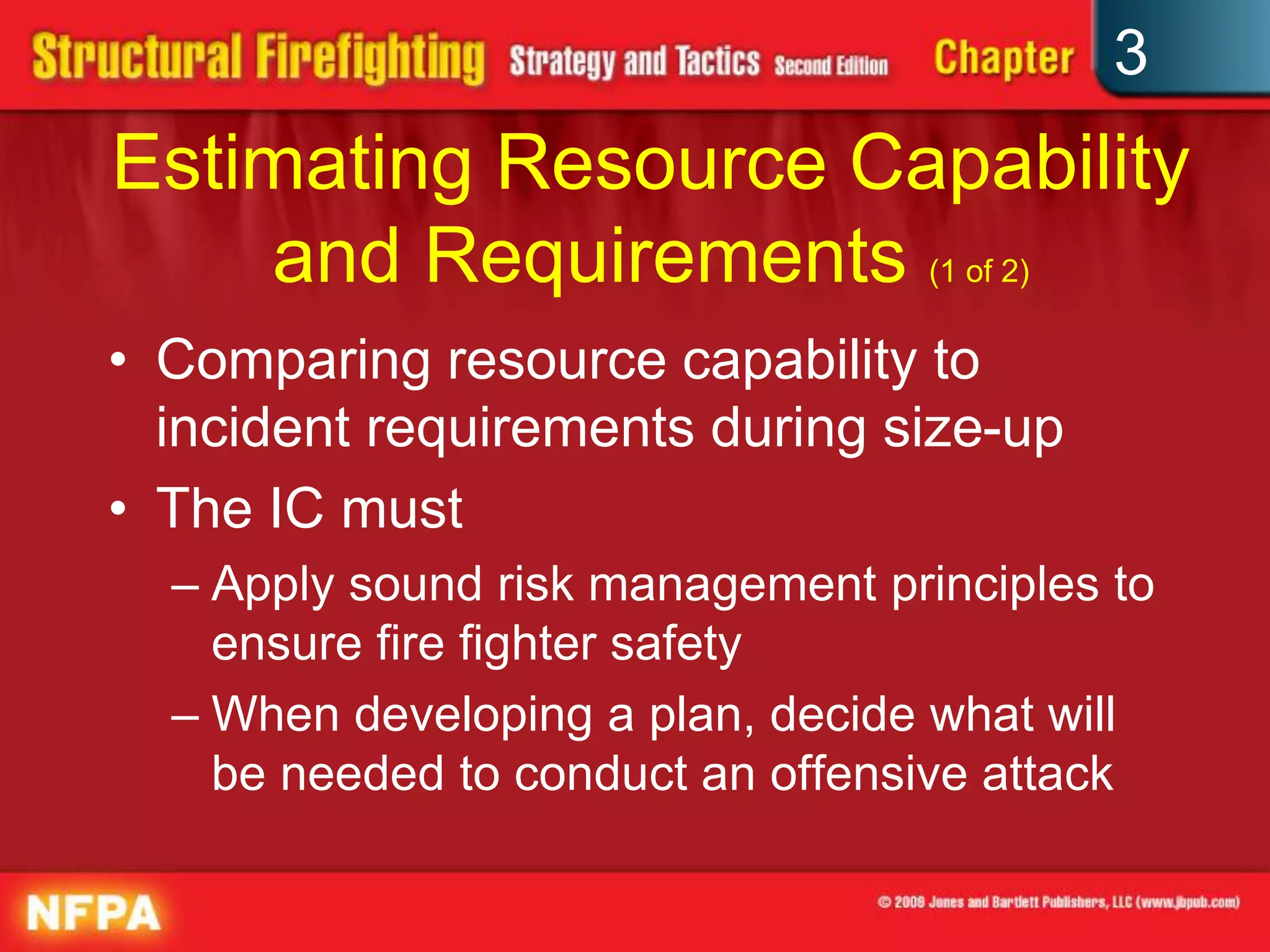 Structural Firefighting Strategy and Tactics Second Edition Chapter 3

Estimating Resource Capability and Requirements (1 of 2)

• Comparing resource capability to incident requirements during size-up
• The IC must
– Apply sound risk management principles to ensure fire fighter safety
– When developing a plan, decide what will be needed to conduct an offensive attack

NFPA

© 2009 Jones and Bartlett Publishers, LLC (www.jbpub.com)